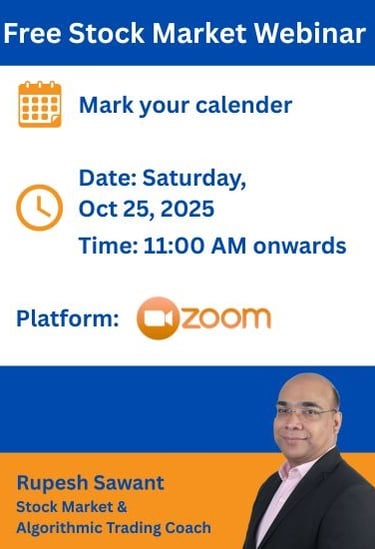 Free Stock Market Webinar

Mark your calender

Date: Saturday, Oct 25, 2025

Time: 11:00 AM onwards

Platform: zoom

Rupesh Sawant
Stock Market & Algorithmic Trading Coach